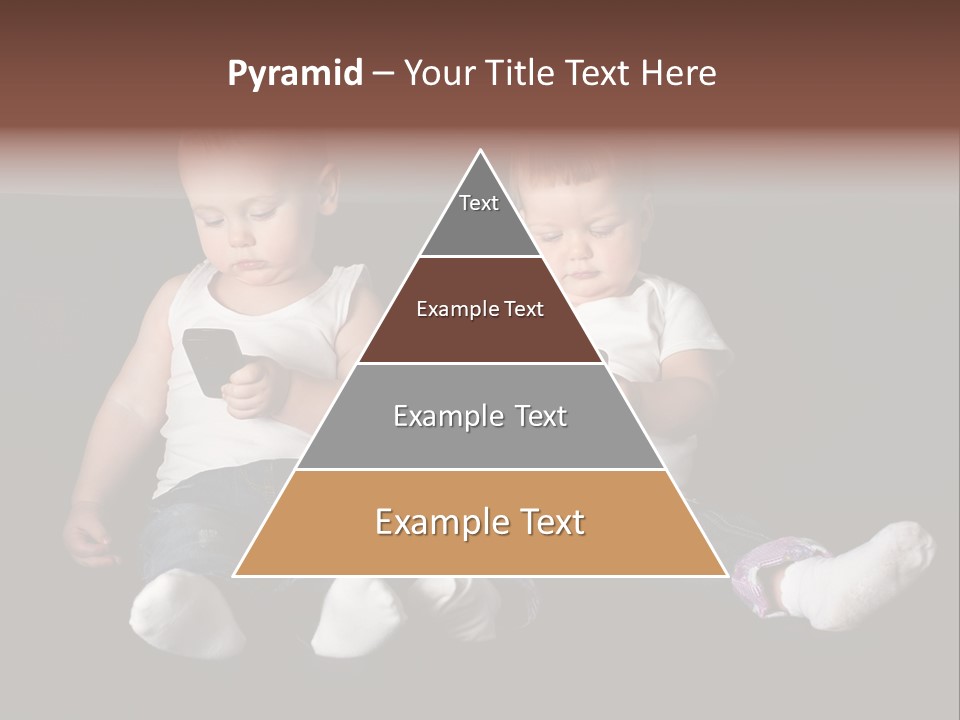 Pyramid – Your Title Text Here

Text

Example Text

Example Text

Example Text